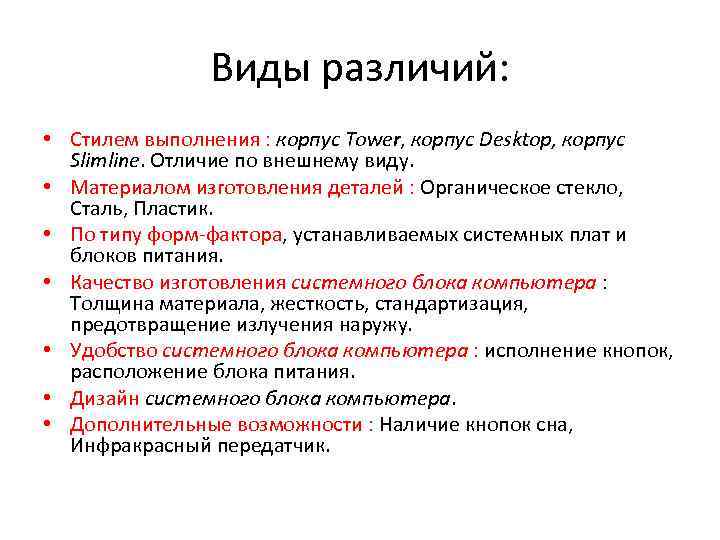 Виды различий:

• Стилем выполнения : корпус Tower, корпус Desktop, корпус Slimline. Отличие по внешнему виду.
• Материалом изготовления деталей : Органическое стекло, Сталь, Пластик.
• По типу форм-фактора, устанавливаемых системных плат и блоков питания.
• Качество изготовления системного блока компьютера : Толщина материала, жесткость, стандартизация, предотвращение излучения наружу.
• Удобство системного блока компьютера : исполнение кнопок, расположение блока питания.
• Дизайн системного блока компьютера.
• Дополнительные возможности : Наличие кнопок сна, Инфракрасный передатчик.